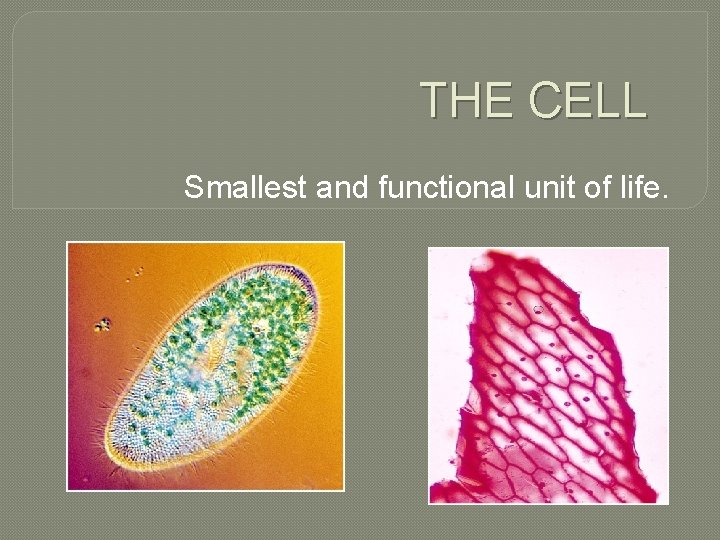 THE CELL

Smallest and functional unit of life.